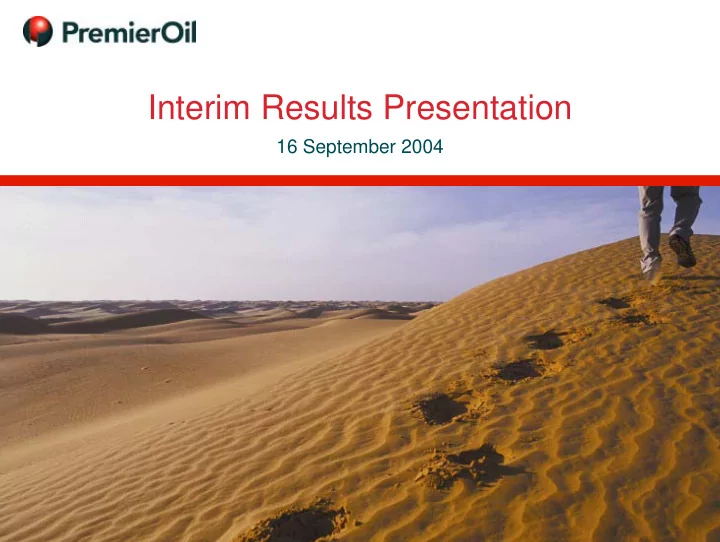 PremierOil

Interim Results Presentation

16 September 2004